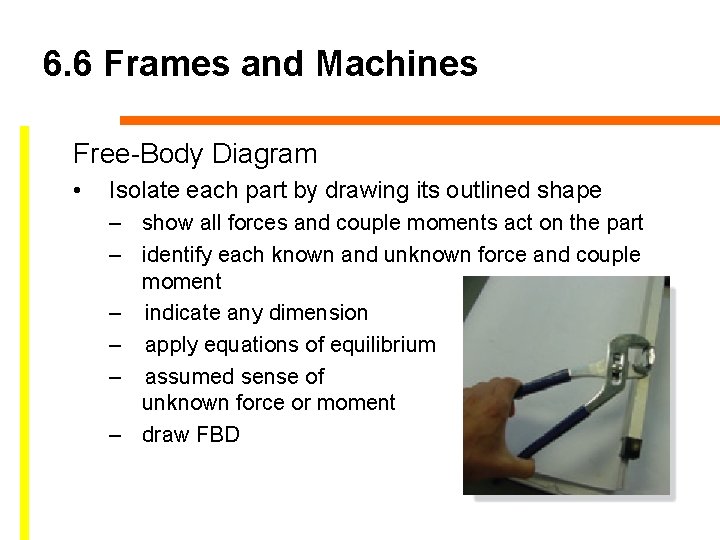 6.6 Frames and Machines

Free-Body Diagram

• Isolate each part by drawing its outlined shape
– show all forces and couple moments act on the part
– identify each known and unknown force and couple moment
– indicate any dimension
– apply equations of equilibrium
– assumed sense of unknown force or moment
– draw FBD